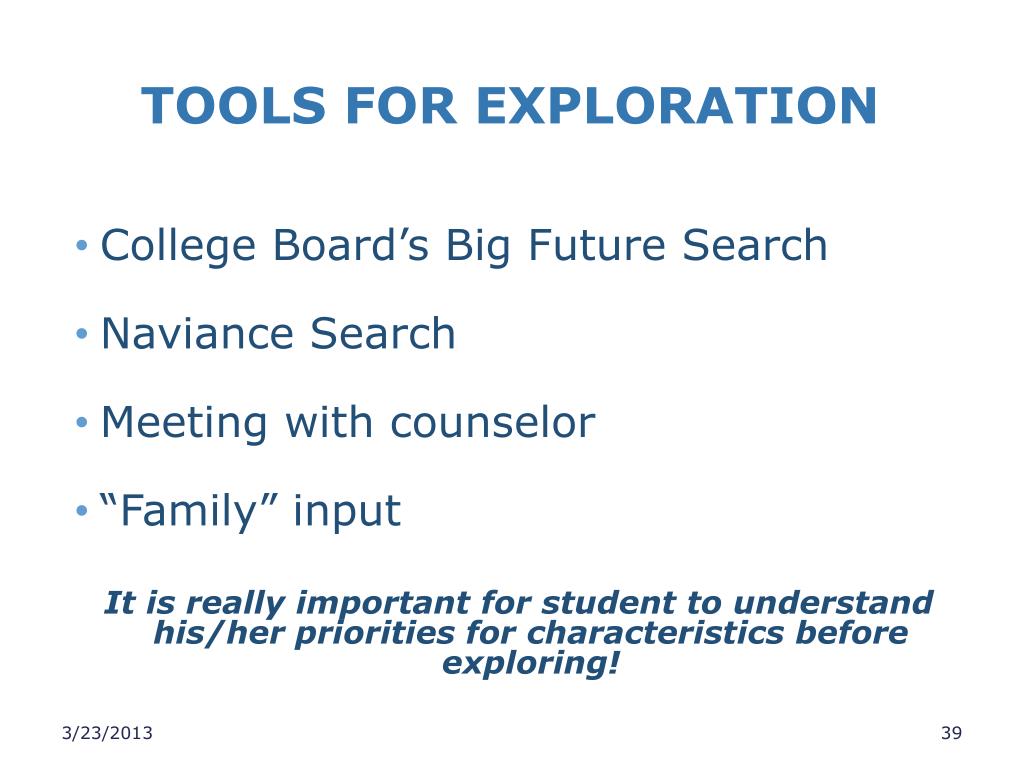 TOOLS FOR EXPLORATION

• College Board’s Big Future Search

• Naviance Search

• Meeting with counselor

• “Family” input

It is really important for student to understand his/her priorities for characteristics before exploring!

3/23/2013

39